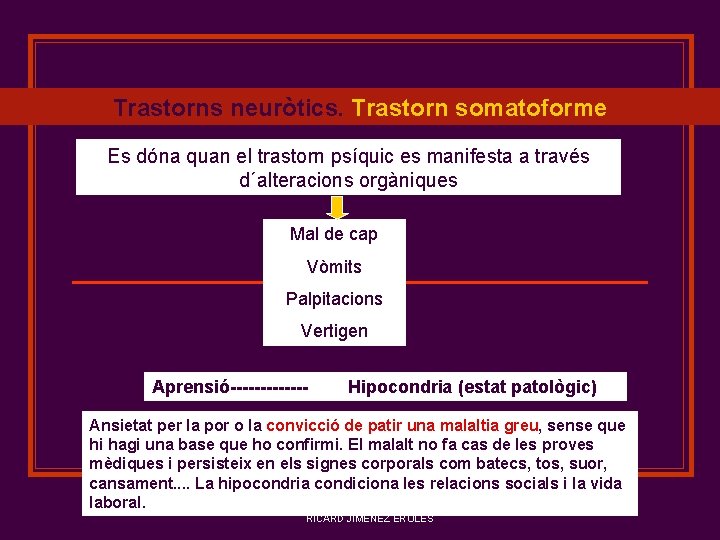 Trastorns neuròtics. Trastorn somatoforme

Es dóna quan el trastorn psíquic es manifesta a través d´alteracions orgàniques

Mal de cap

Vòmits

Palpitacions

Vertigen

Aprensió------------- Hipocondria (estat patològic)

Ansietat per la por o la convicció de patir una malaltia greu, sense que hi hagi una base que ho confirmi. El malalt no fa cas de les proves mèdiques i persisteix en els signes corporals com batecs, tos, suor, cansament.... La hipocondria condiciona les relacions socials i la vida laboral.

RICARD JIMENEZ ERULES